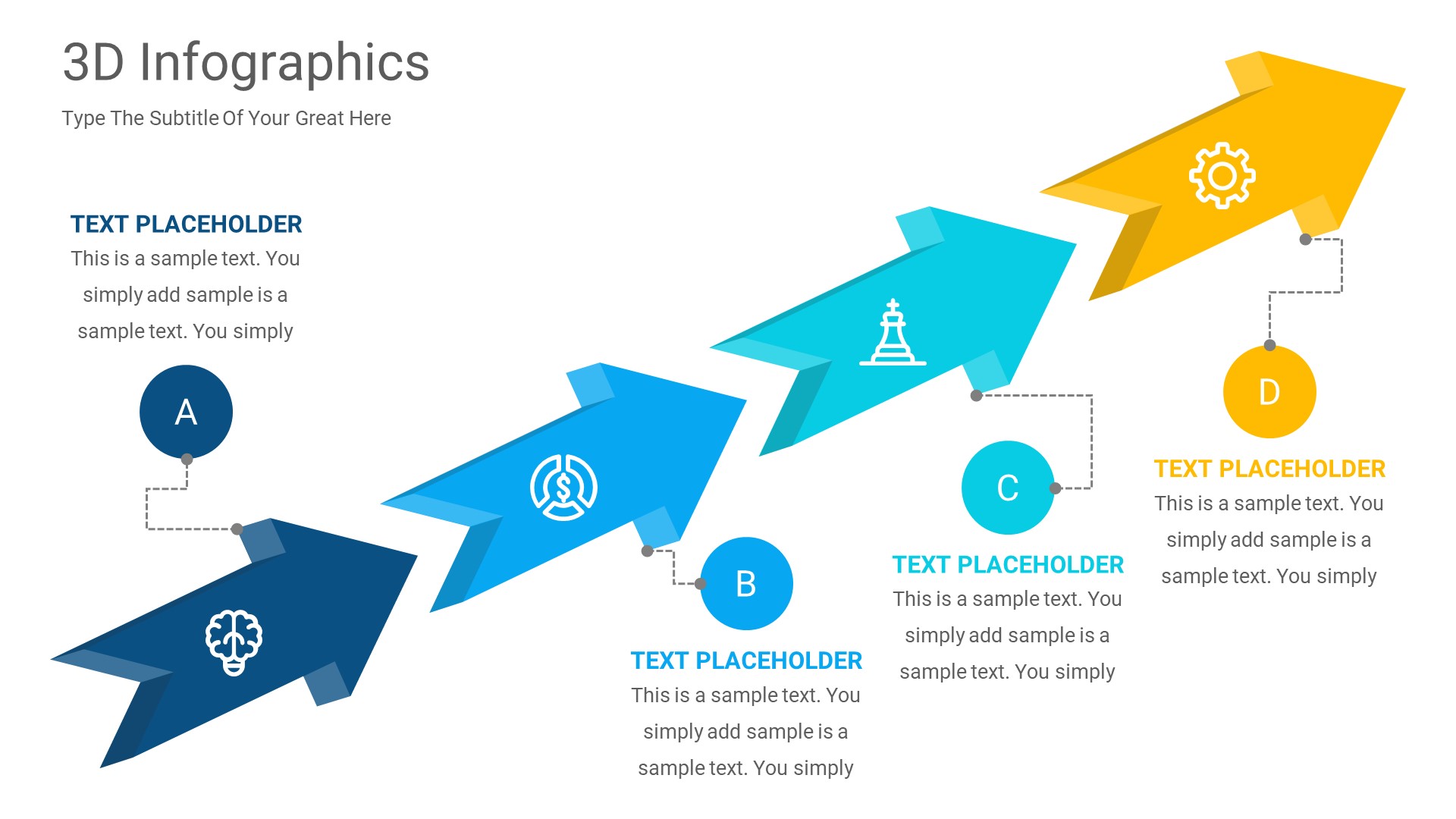 3D Infographics

Type The Subtitle Of Your Great Here

TEXT PLACEHOLDER
This is a sample text. You simply add sample is a sample text. You simply

A

B

TEXT PLACEHOLDER
This is a sample text. You simply add sample is a sample text. You simply

C

TEXT PLACEHOLDER
This is a sample text. You simply add sample is a sample text. You simply

D

TEXT PLACEHOLDER
This is a sample text. You simply add sample is a sample text. You simply